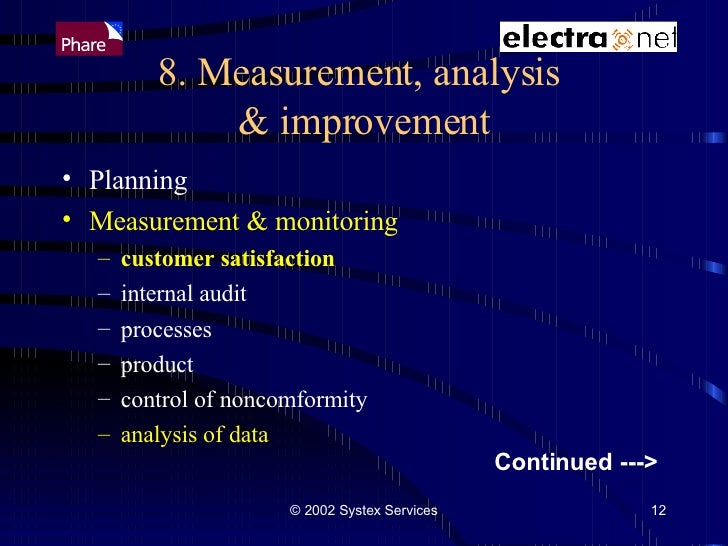 Phare

electra net

8. Measurement, analysis & improvement

• Planning
• Measurement & monitoring
– customer satisfaction
– internal audit
– processes
– product
– control of noncomformity
– analysis of data

Continued --->

© 2002 Systex Services

12